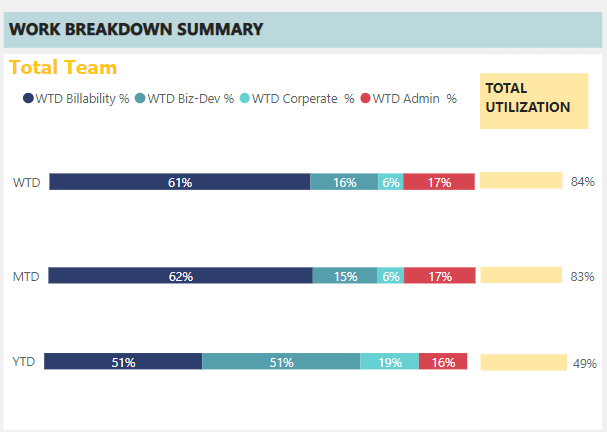 WORK BREAKDOWN SUMMARY

Total Team

WTD Billability % WTD Biz-Dev % WTD Corperate % WTD Admin %

TOTAL UTILIZATION

WTD 61% 16% 6% 17% 84%

MTD 62% 15% 6% 17% 83%

YTD 51% 51% 19% 16% 49%